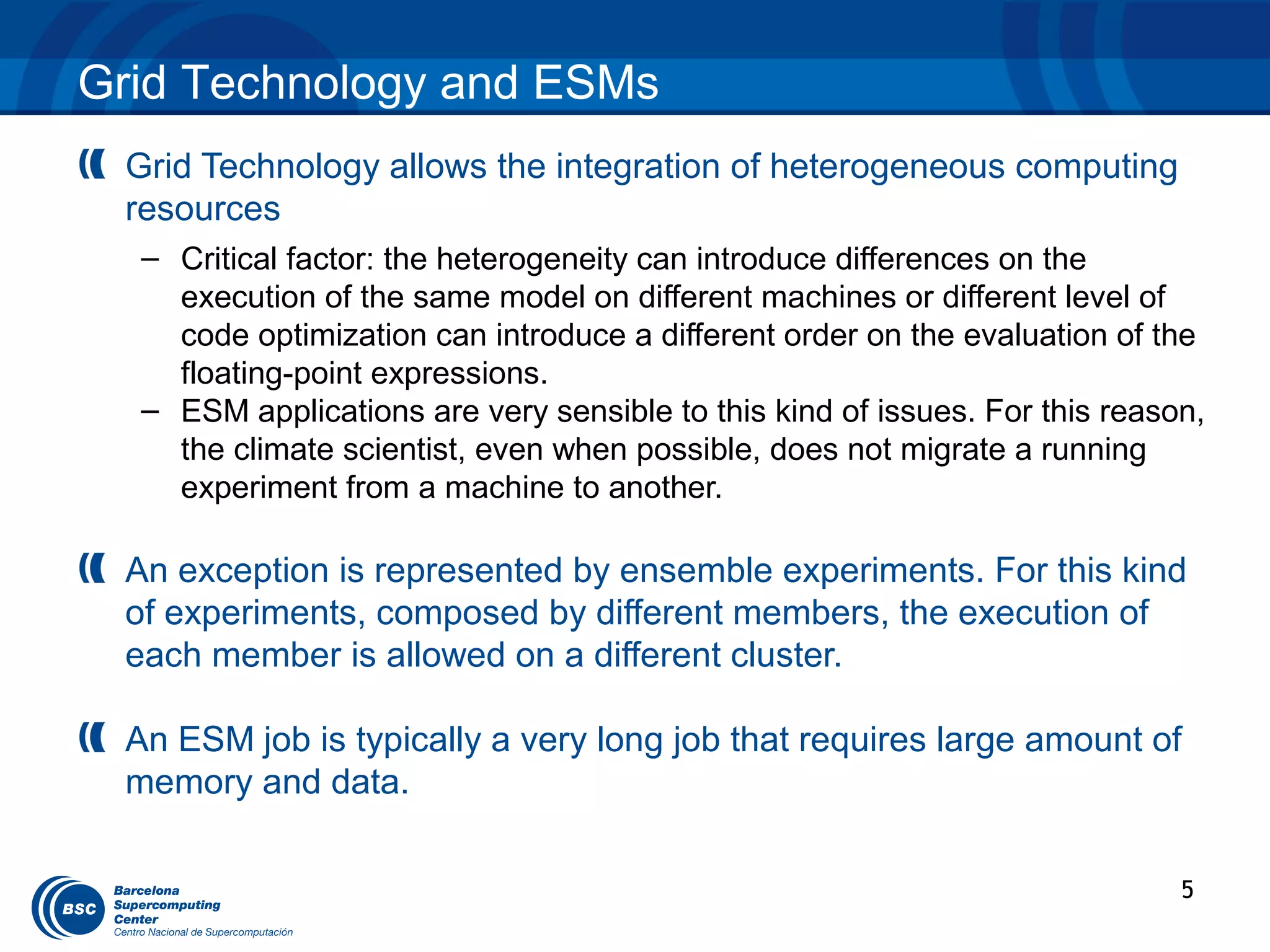 Grid Technology and ESMs

Grid Technology allows the integration of heterogeneous computing resources

– Critical factor: the heterogeneity can introduce differences on the execution of the same model on different machines or different level of code optimization can introduce a different order on the evaluation of the floating-point expressions.
– ESM applications are very sensible to this kind of issues. For this reason, the climate scientist, even when possible, does not migrate a running experiment from a machine to another.

An exception is represented by ensemble experiments. For this kind of experiments, composed by different members, the execution of each member is allowed on a different cluster.

An ESM job is typically a very long job that requires large amount of memory and data.

BSC Barcelona Supercomputing Center Centro Nacional de Supercomputación

5